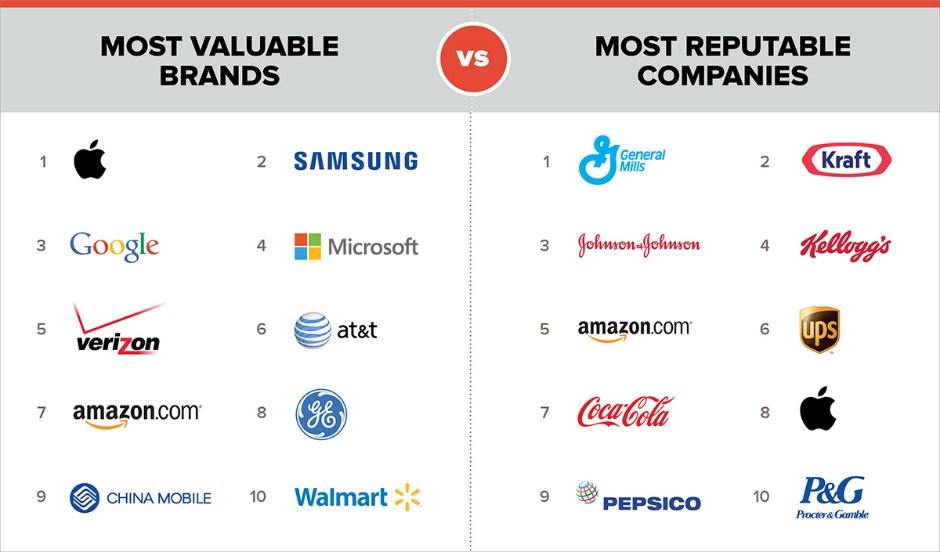 MOST VALUABLE BRANDS

VS

MOST REPUTABLE COMPANIES

1

2 SAMSUNG

3 Google

4 Microsoft

5 verizon

6 at&t

7 amazon.com

8 GE

9 CHINA MOBILE

10 Walmart

1 General Mills

2 Kraft

3 Johnson & Johnson

4 Kellogg's

5 amazon.com

6 UPS

7 Coca-Cola

8

9 PEPSICO

10 P&G Procter & Gamble